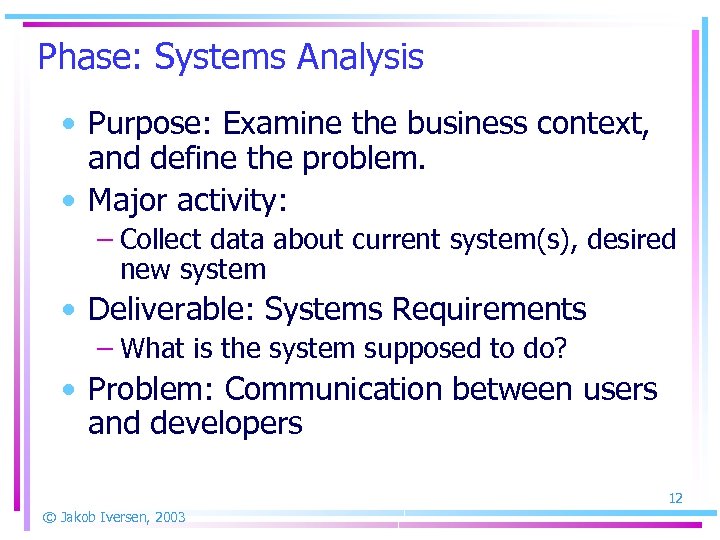 Phase: Systems Analysis

• Purpose: Examine the business context, and define the problem.
• Major activity:
– Collect data about current system(s), desired new system
• Deliverable: Systems Requirements
– What is the system supposed to do?
• Problem: Communication between users and developers

12

© Jakob Iversen, 2003